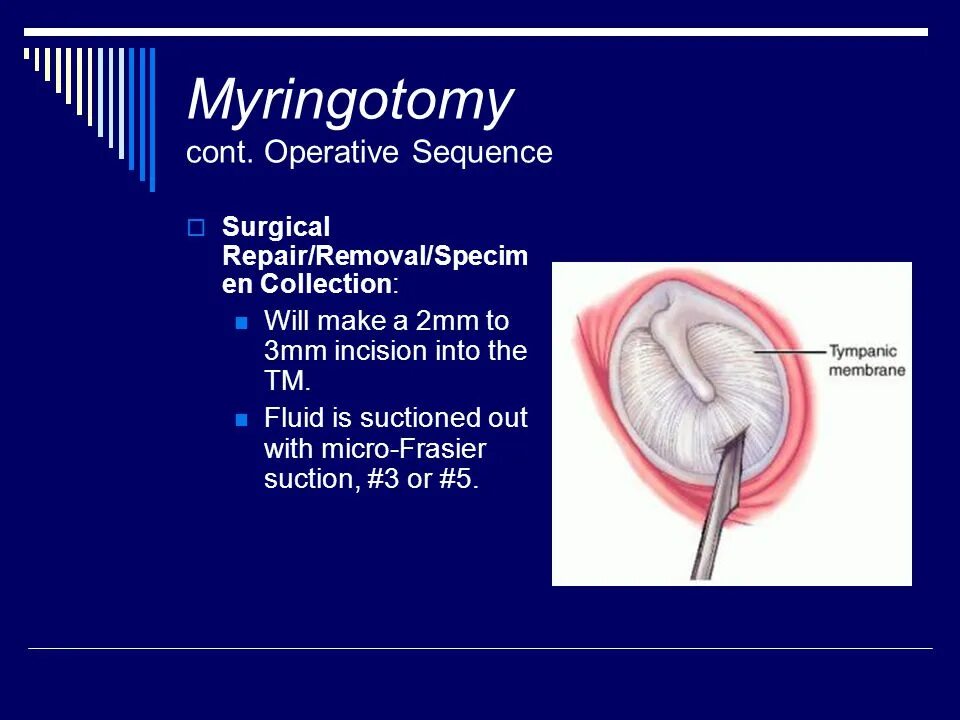 Myringotomy
cont. Operative Sequence

Surgical Repair/Removal/Specimen Collection:

Will make a 2mm to 3mm incision into the TM.

Fluid is suctioned out with micro-Frasier suction, #3 or #5.

Tympanic membrane